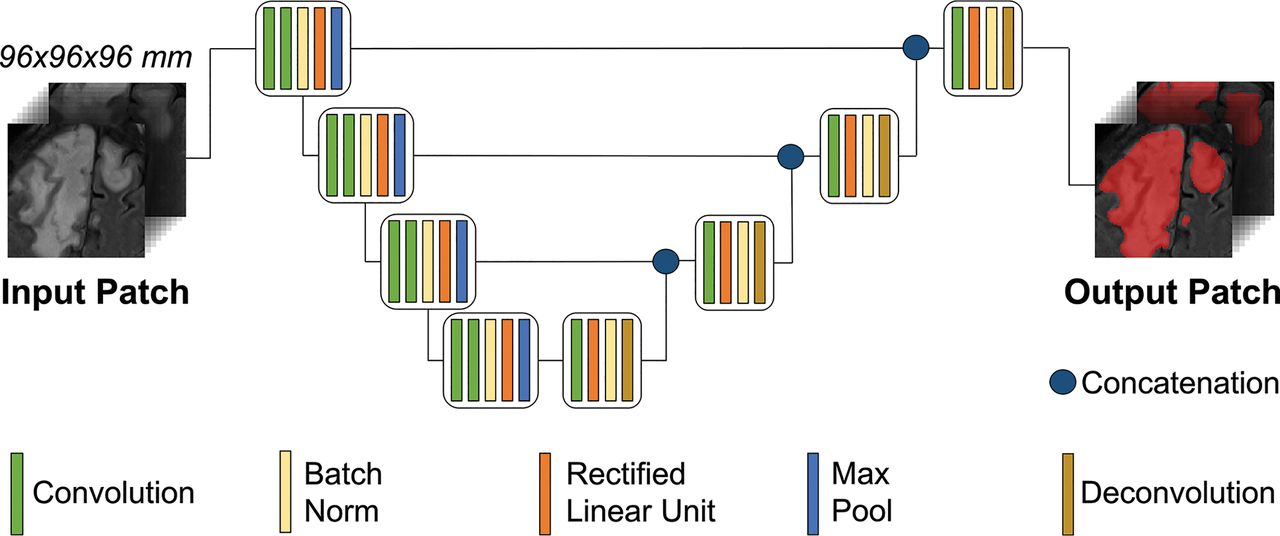 96x96x96 mm

Input Patch

Output Patch

Concatenation

Convolution

Batch Norm

Rectified Linear Unit

Max Pool

Deconvolution